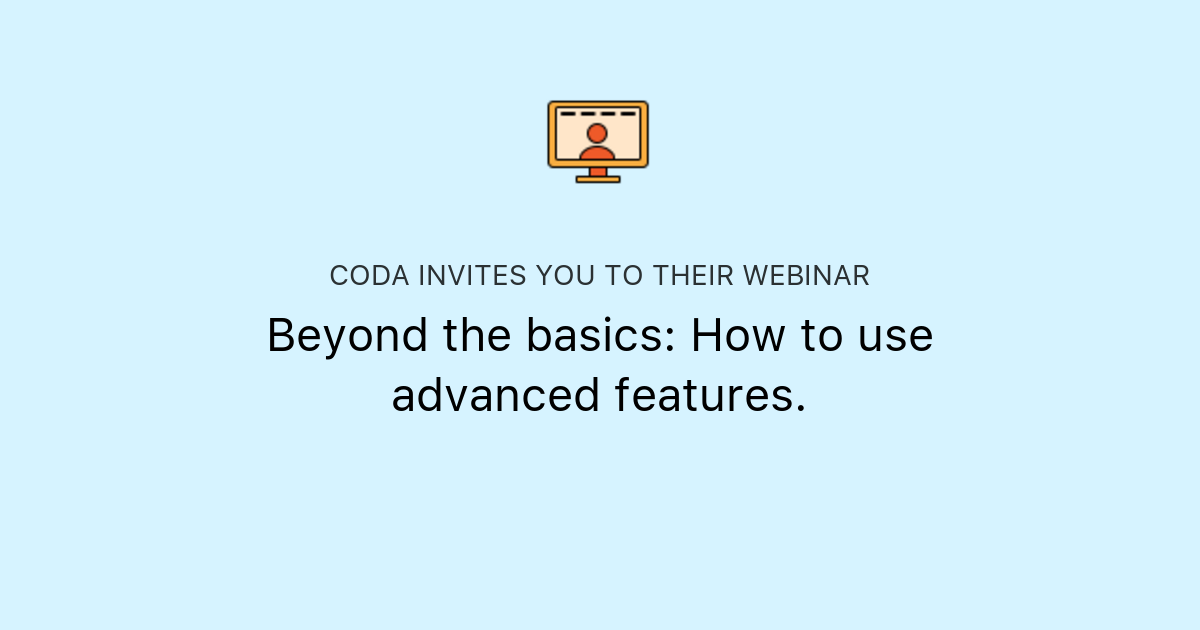 CODA INVITES YOU TO THEIR WEBINAR

Beyond the basics: How to use advanced features.